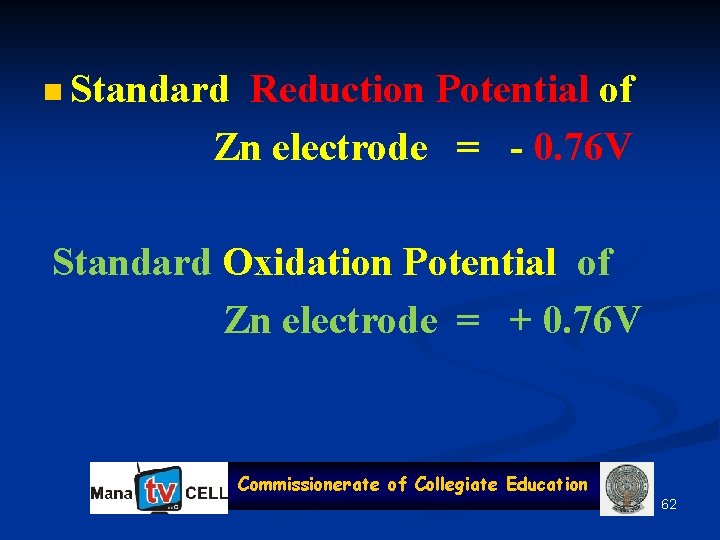 Standard Reduction Potential of Zn electrode = - 0.76V

Standard Oxidation Potential of Zn electrode = + 0.76V

Mana tv CELL

Commissionerate of Collegiate Education

62